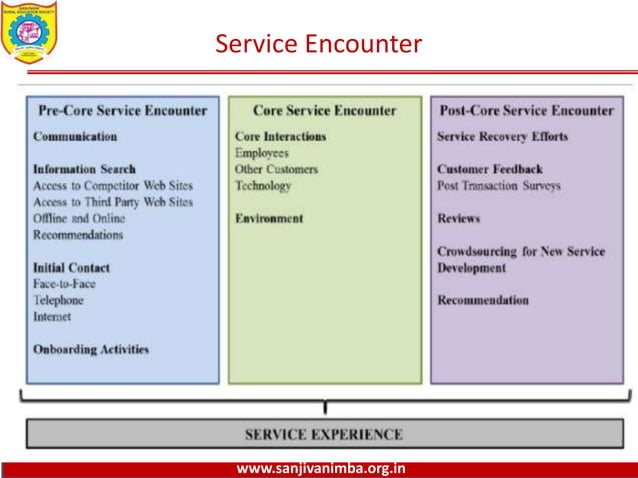 Service Encounter

Pre-Core Service Encounter
Communication

Information Search
Access to Competitor Web Sites
Access to Third Party Web Sites
Offline and Online Recommendations

Initial Contact
Face-to-Face
Telephone
Internet

Onboarding Activities

Core Service Encounter
Core Interactions
Employees
Other Customers
Technology

Environment

Post-Core Service Encounter
Service Recovery Efforts

Customer Feedback
Post Transaction Surveys

Reviews

Crowdsourcing for New Service Development

Recommendation

SERVICE EXPERIENCE

www.sanjivanimba.org.in